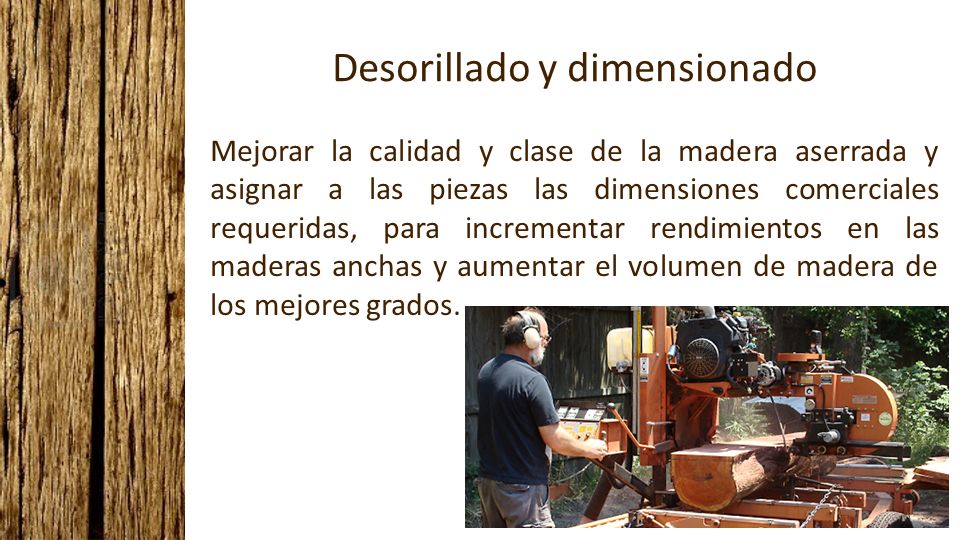 Desorillado y dimensionado

Mejorar la calidad y clase de la madera aserrada y asignar a las piezas las dimensiones comerciales requeridas, para incrementar rendimientos en las maderas anchas y aumentar el volumen de madera de los mejores grados.